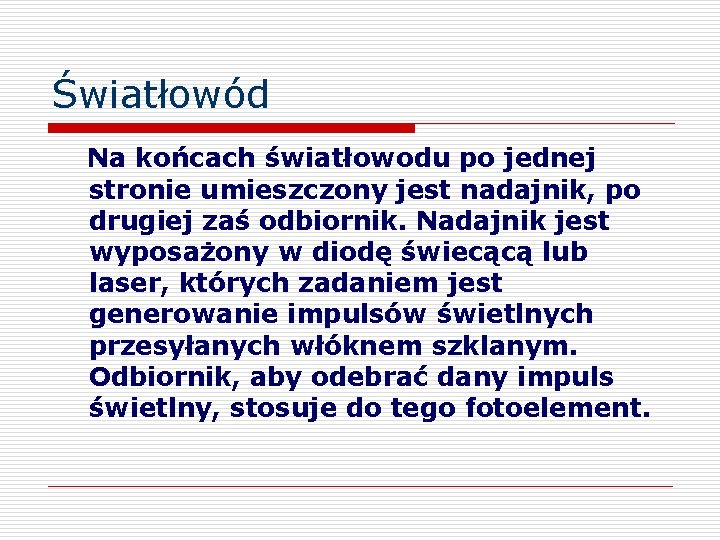 Światłowód

Na końcach światłowodu po jednej stronie umieszczony jest nadajnik, po drugiej zaś odbiornik. Nadajnik jest wyposażony w diodę świecącą lub laser, których zadaniem jest generowanie impulsów świetlnych przesyłanych włóknem szklanym. Odbiornik, aby odebrać dany impuls świetlny, stosuje do tego fotoelement.